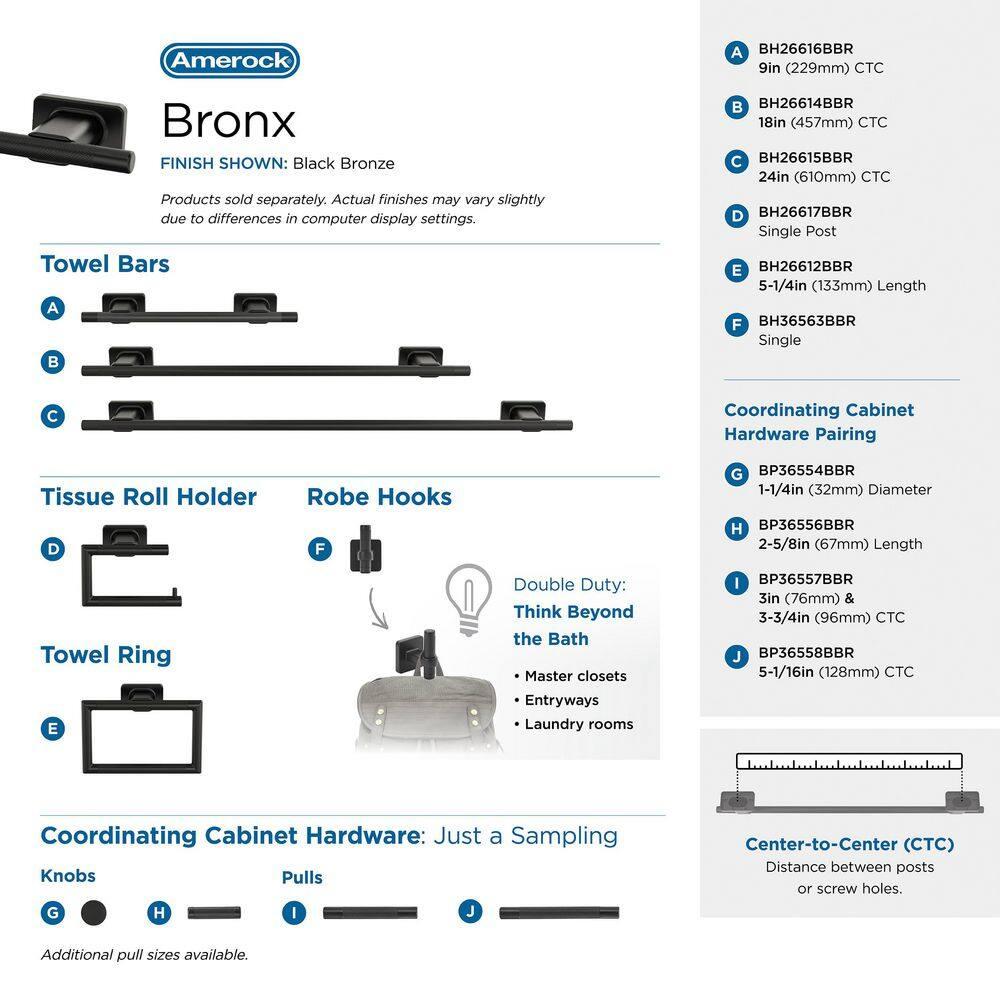 Amerock

Bronx

FINISH SHOWN: Black Bronze

Products sold separately. Actual finishes may vary slightly due to differences in computer display settings.

Towel Bars

A

B

C

Tissue Roll Holder

D

Robe Hooks

F

Double Duty: Think Beyond the Bath

• Master closets
• Entryways
• Laundry rooms

Towel Ring

E

Coordinating Cabinet Hardware: Just a Sampling

Knobs

G

H

Pulls

I

J

Additional pull sizes available.

A BH26616BBR 9in (229mm) CTC

B BH26614BBR 18in (457mm) CTC

C BH26615BBR 24in (610mm) CTC

D BH26617BBR Single Post

E BH26612BBR 5-1/4in (133mm) Length

F BH36563BBR Single

Coordinating Cabinet Hardware Pairing

G BP36554BBR 1-1/4in (32mm) Diameter

H BP36556BBR 2-5/8in (67mm) Length

I BP36557BBR 3in (76mm) & 3-3/4in (96mm) CTC

J BP36558BBR 5-1/16in (128mm) CTC

Center-to-Center (CTC)
Distance between posts or screw holes.